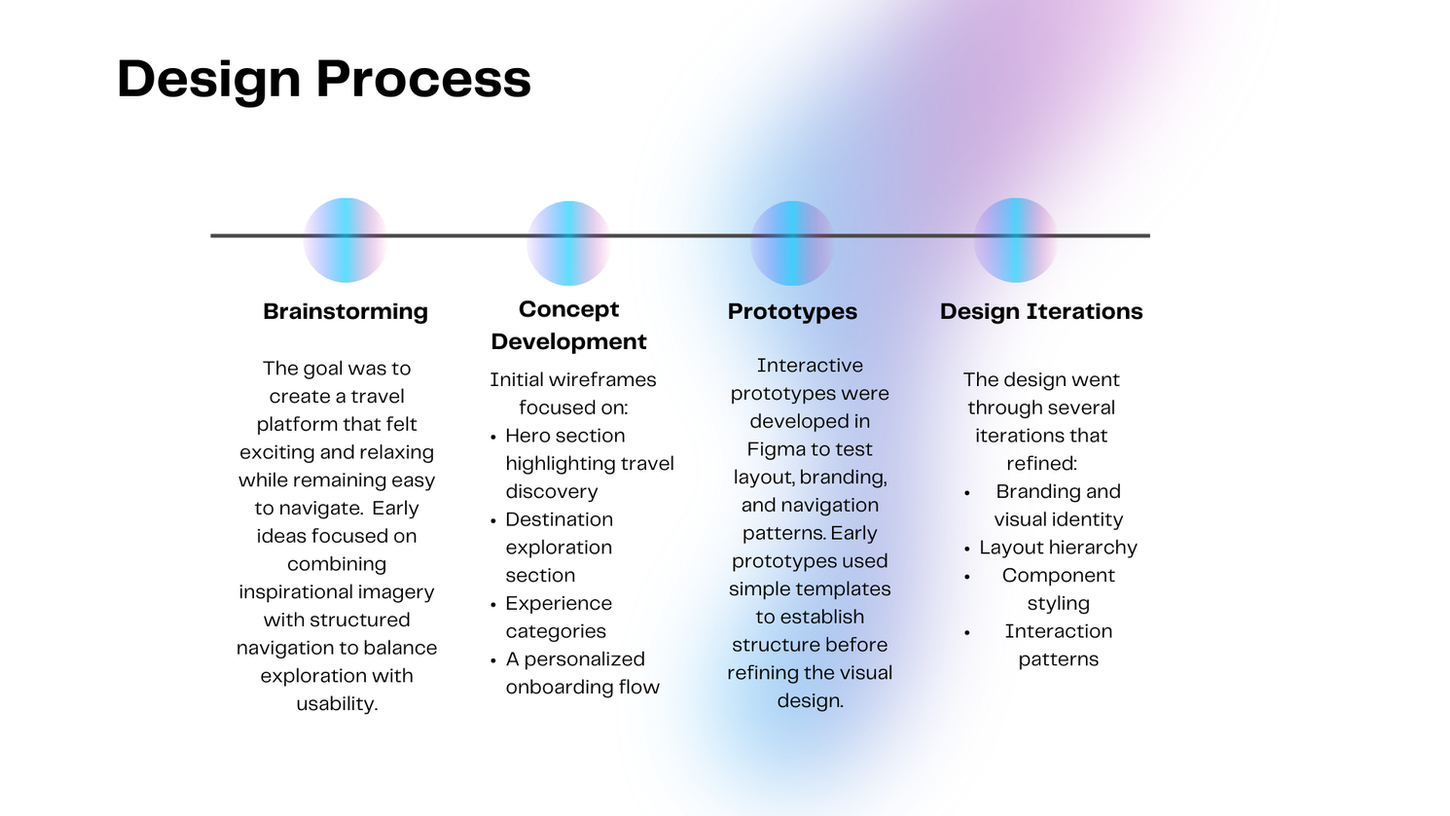 Design Process

Brainstorming

The goal was to create a travel platform that felt exciting and relaxing while remaining easy to navigate. Early ideas focused on combining inspirational imagery with structured navigation to balance exploration with usability.

Concept Development

Initial wireframes focused on:
• Hero section highlighting travel discovery
• Destination exploration section
• Experience categories
• A personalized onboarding flow

Prototypes

Interactive prototypes were developed in Figma to test layout, branding, and navigation patterns. Early prototypes used simple templates to establish structure before refining the visual design.

Design Iterations

The design went through several iterations that refined:
• Branding and visual identity
• Layout hierarchy
• Component styling
• Interaction patterns